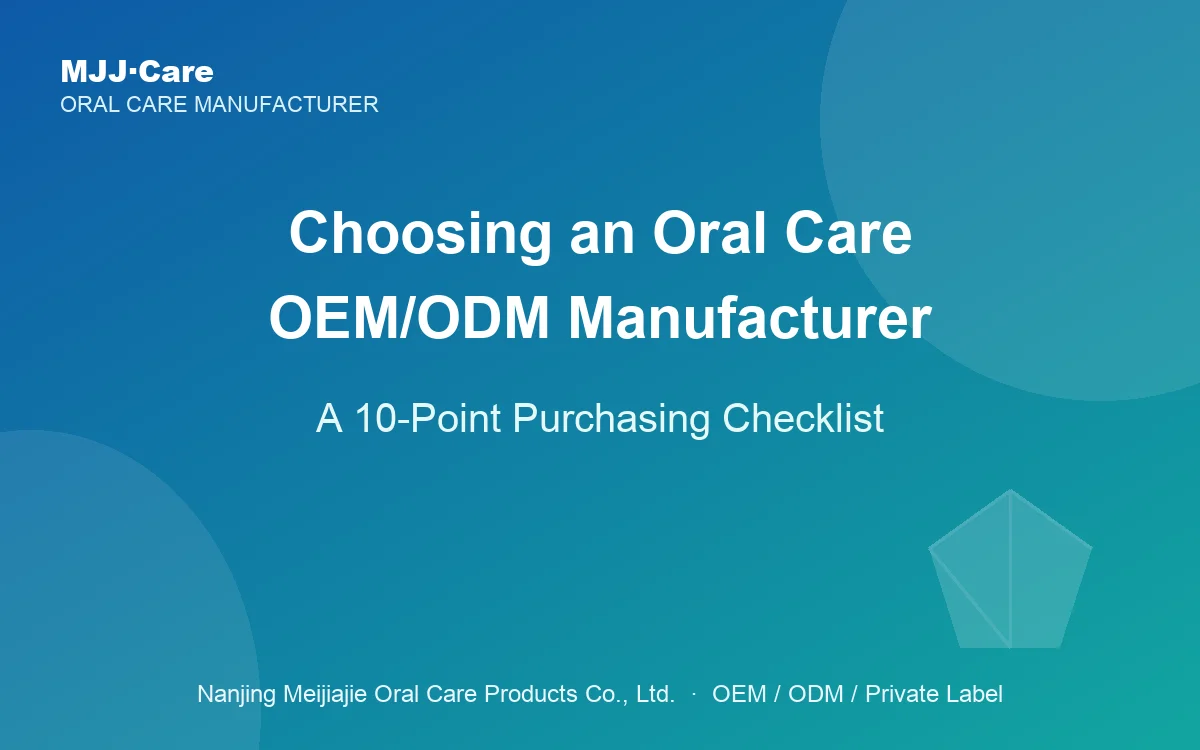 MJJ·Care
ORAL CARE MANUFACTURER

Choosing an Oral Care OEM/ODM Manufacturer

A 10-Point Purchasing Checklist

Nanjing Meijiajie Oral Care Products Co., Ltd. · OEM / ODM / Private Label